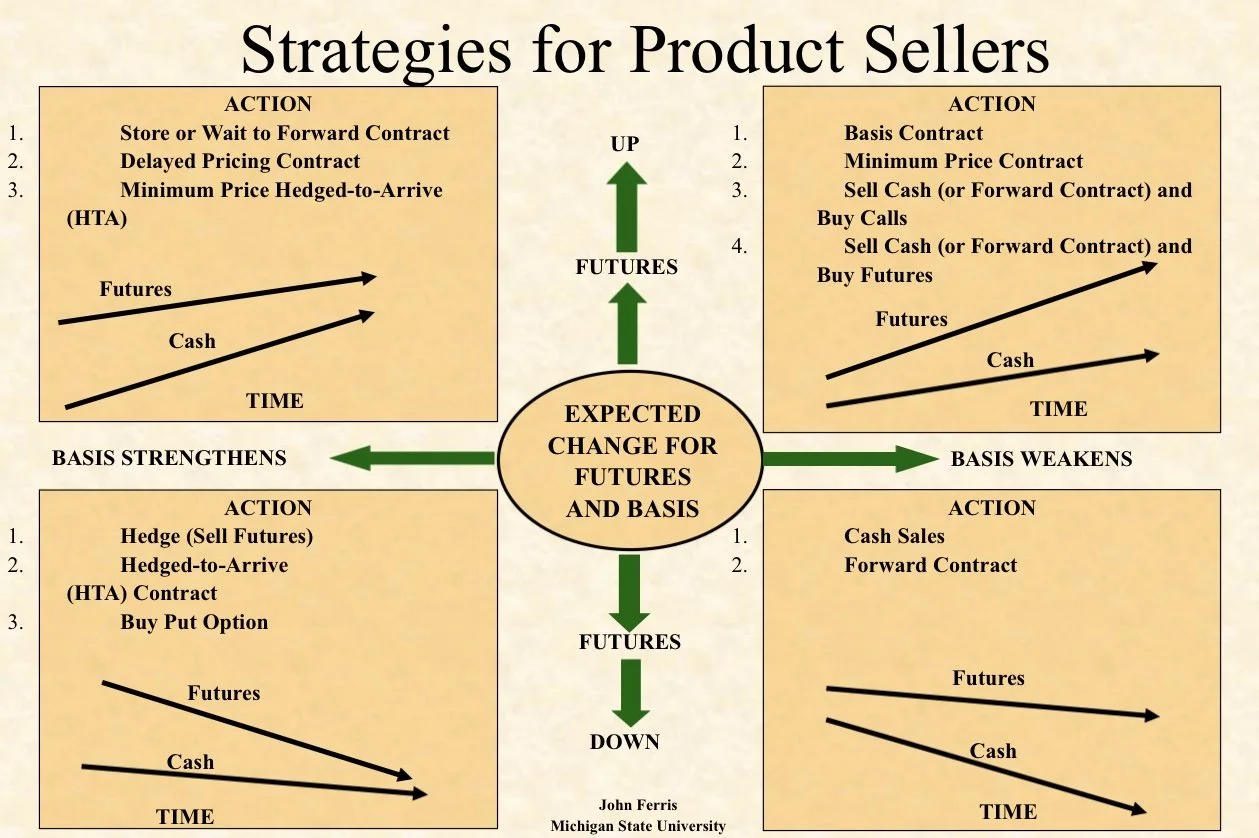 Strategies for Product Sellers

ACTION
1. Store or Wait to Forward Contract
2. Delayed Pricing Contract
3. Minimum Price Hedged-to-Arrive (HTA)

Futures
Cash
TIME

UP

FUTURES

ACTION
1. Basis Contract
2. Minimum Price Contract
3. Sell Cash (or Forward Contract) and Buy Calls
4. Sell Cash (or Forward Contract) and Buy Futures

Futures
Cash
TIME

BASIS STRENGTHENS

EXPECTED CHANGE FOR FUTURES AND BASIS

BASIS WEAKENS

ACTION
1. Hedge (Sell Futures)
2. Hedged-to-Arrive (HTA) Contract
3. Buy Put Option

Futures
Cash
TIME

FUTURES

DOWN

ACTION
1. Cash Sales
2. Forward Contract

Futures
Cash
TIME

John Ferris
Michigan State University